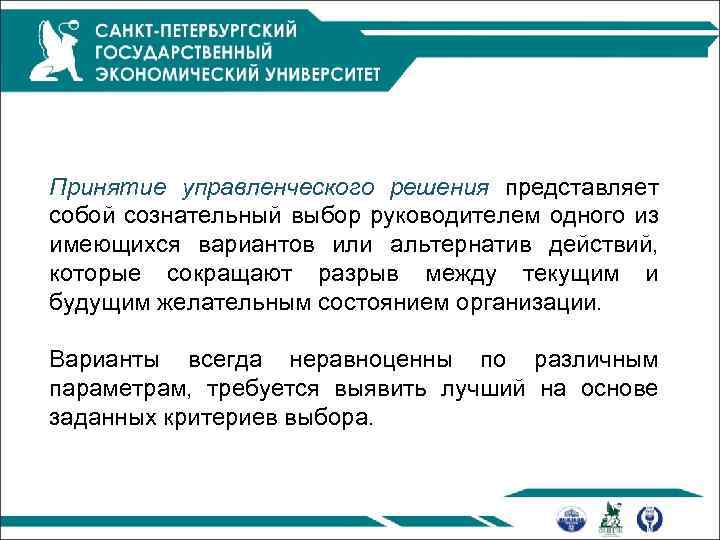 САНКТ-ПЕТЕРБУРГСКИЙ ГОСУДАРСТВЕННЫЙ ЭКОНОМИЧЕСКИЙ УНИВЕРСИТЕТ

Принятие управленческого решения представляет собой сознательный выбор руководителем одного из имеющихся вариантов или альтернатив действий, которые сокращают разрыв между текущим и будущим желательным состоянием организации.

Варианты всегда неравноценны по различным параметрам, требуется выявить лучший на основе заданных критериев выбора.